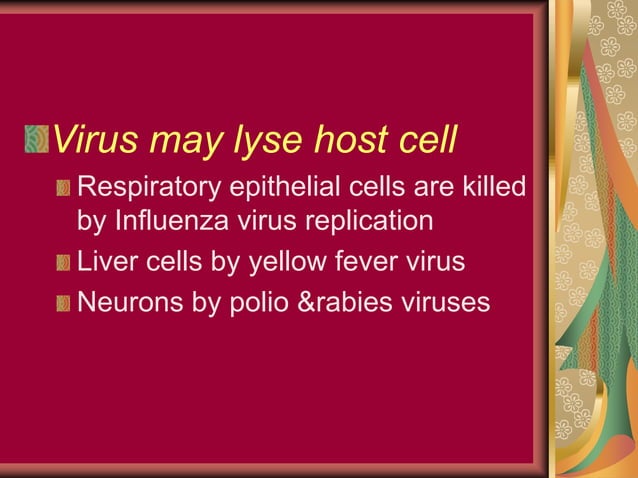 Virus may lyse host cell

Respiratory epithelial cells are killed by Influenza virus replication

Liver cells by yellow fever virus

Neurons by polio &rabies viruses